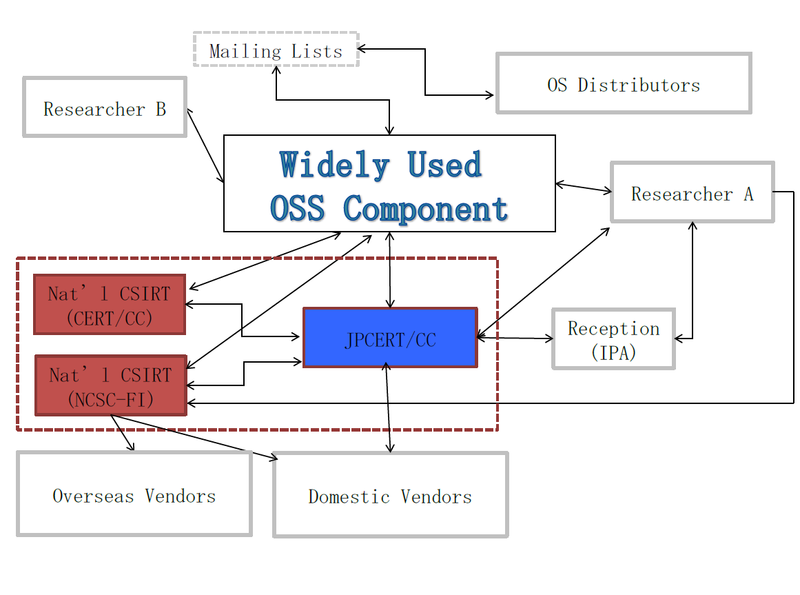 Mailing Lists

OS Distributors

Researcher B

Widely Used OSS Component

Researcher A

Nat' l CSIRT (CERT/CC)

JPCERT/CC

Reception (IPA)

Nat' l CSIRT (NCSC-FI)

Overseas Vendors

Domestic Vendors